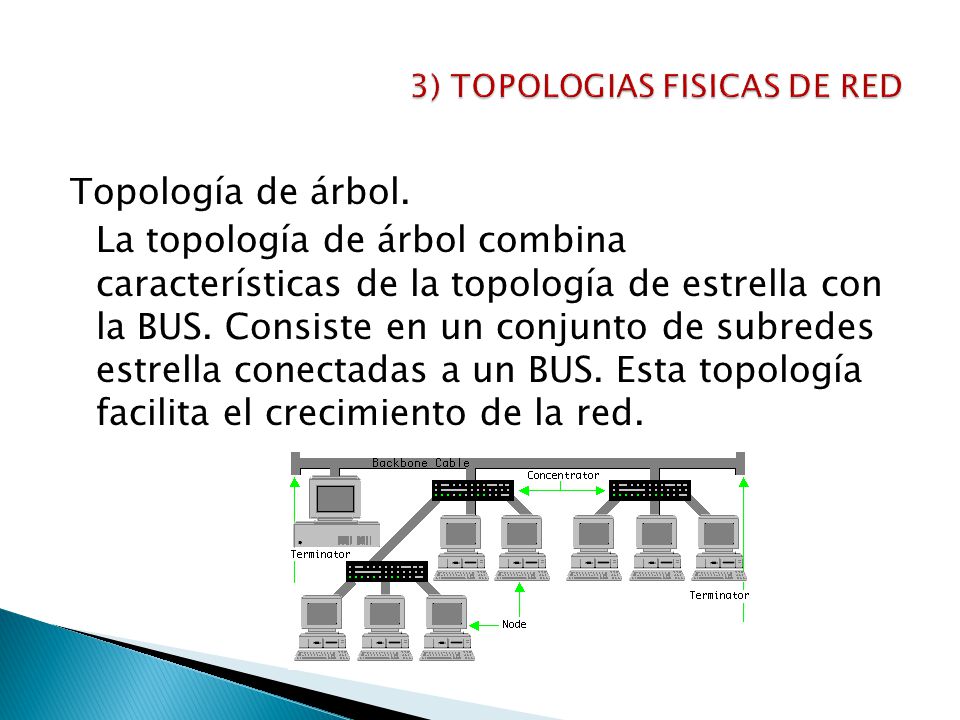 3) TOPOLOGIAS FISICAS DE RED

Topología de árbol.

La topología de árbol combina características de la topología de estrella con la BUS. Consiste en un conjunto de subredes estrella conectadas a un BUS. Esta topología facilita el crecimiento de la red.

Backbone Cable
Concentrator
Terminator
Terminator
Node